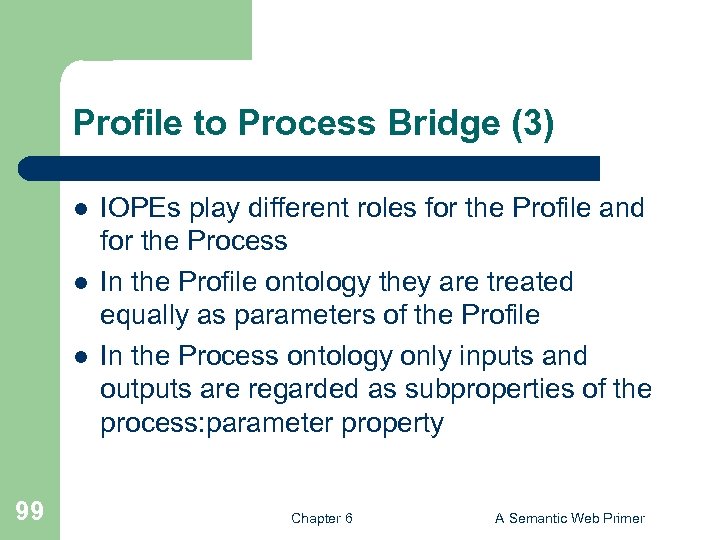 Profile to Process Bridge (3)

- IOPEs play different roles for the Profile and for the Process
- In the Profile ontology they are treated equally as parameters of the Profile
- In the Process ontology only inputs and outputs are regarded as subproperties of the process:parameter property

99

Chapter 6

A Semantic Web Primer